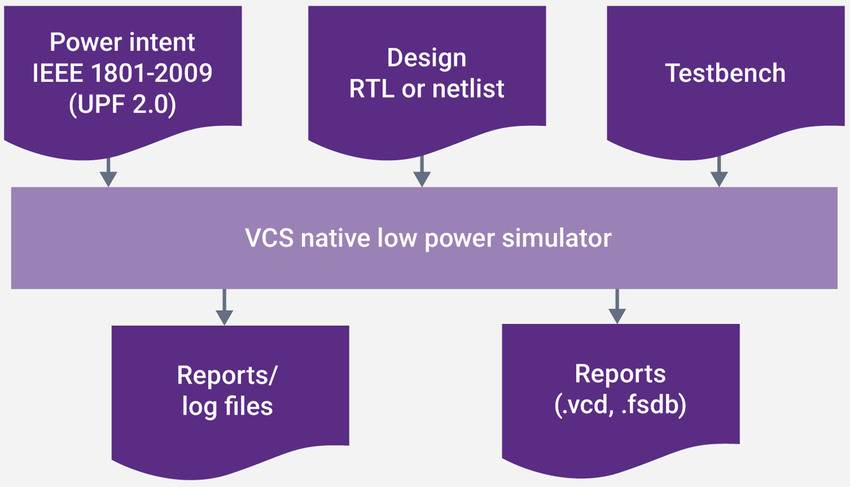 Power intent
IEEE 1801-2009
(UPF 2.0)

Design
RTL or netlist

Testbench

VCS native low power simulator

Reports/
log files

Reports
(.vcd, .fsdb)